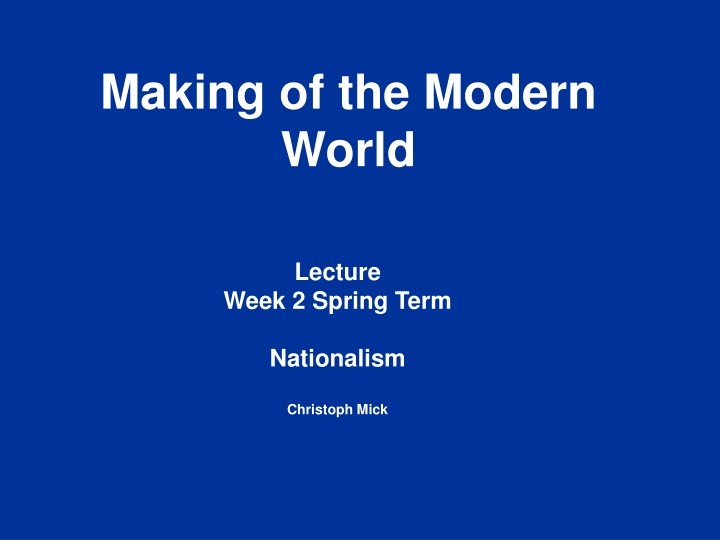 Making of the Modern World

Lecture
Week 2 Spring Term

Nationalism

Christoph Mick